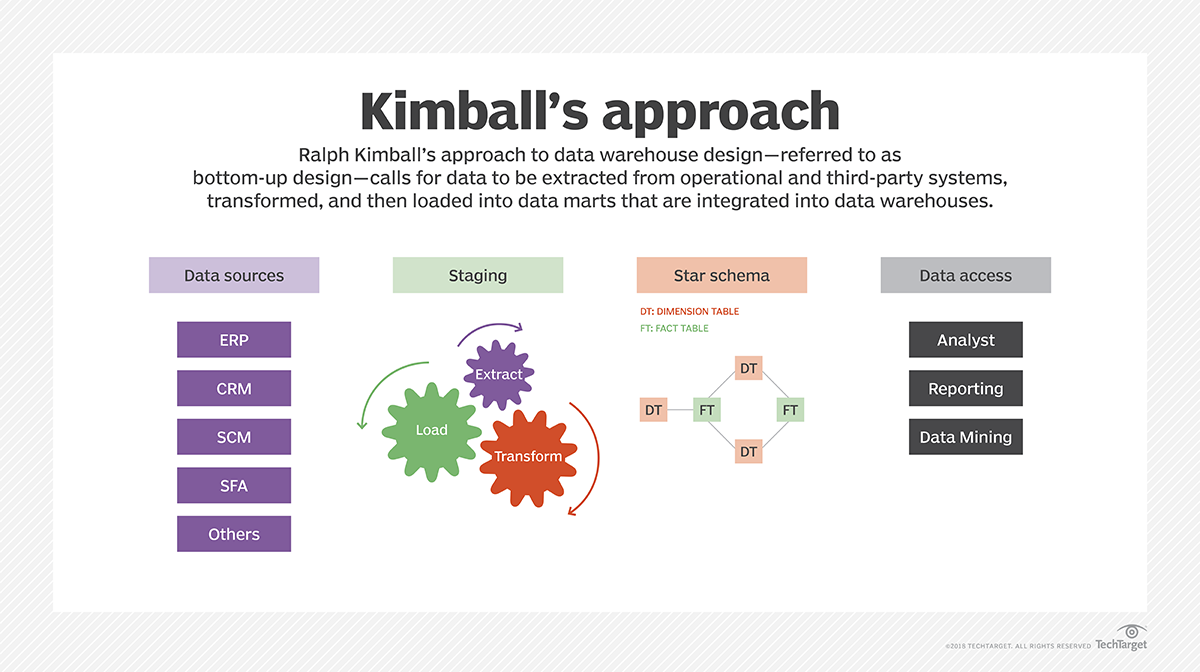 Kimball's approach

Ralph Kimball's approach to data warehouse design—referred to as bottom-up design—calls for data to be extracted from operational and third-party systems, transformed, and then loaded into data marts that are integrated into data warehouses.

Data sources

ERP

CRM

SCM

SFA

Others

Staging

Extract

Load

Transform

Star schema

DT: DIMENSION TABLE

FT: FACT TABLE

DT

DT

FT

FT

DT

Data access

Analyst

Reporting

Data Mining

©2018 TECHTARGET. ALL RIGHTS RESERVED TechTarget